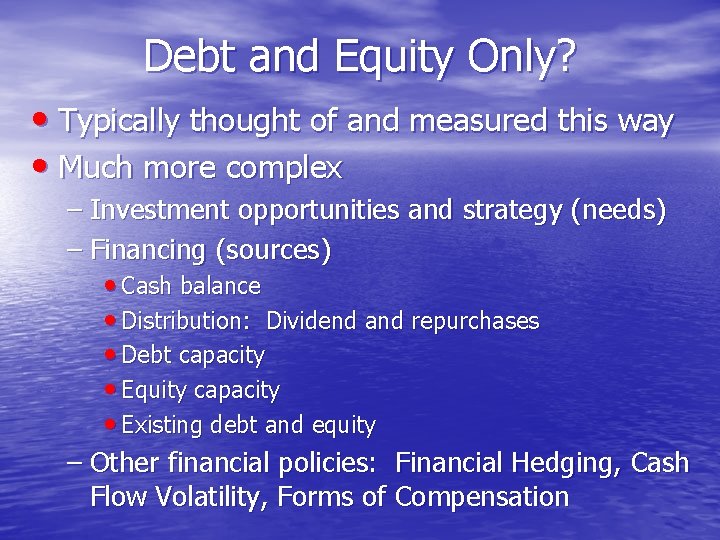 Debt and Equity Only?

• Typically thought of and measured this way
• Much more complex
– Investment opportunities and strategy (needs)
– Financing (sources)
• Cash balance
• Distribution: Dividend and repurchases
• Debt capacity
• Equity capacity
• Existing debt and equity
– Other financial policies: Financial Hedging, Cash Flow Volatility, Forms of Compensation